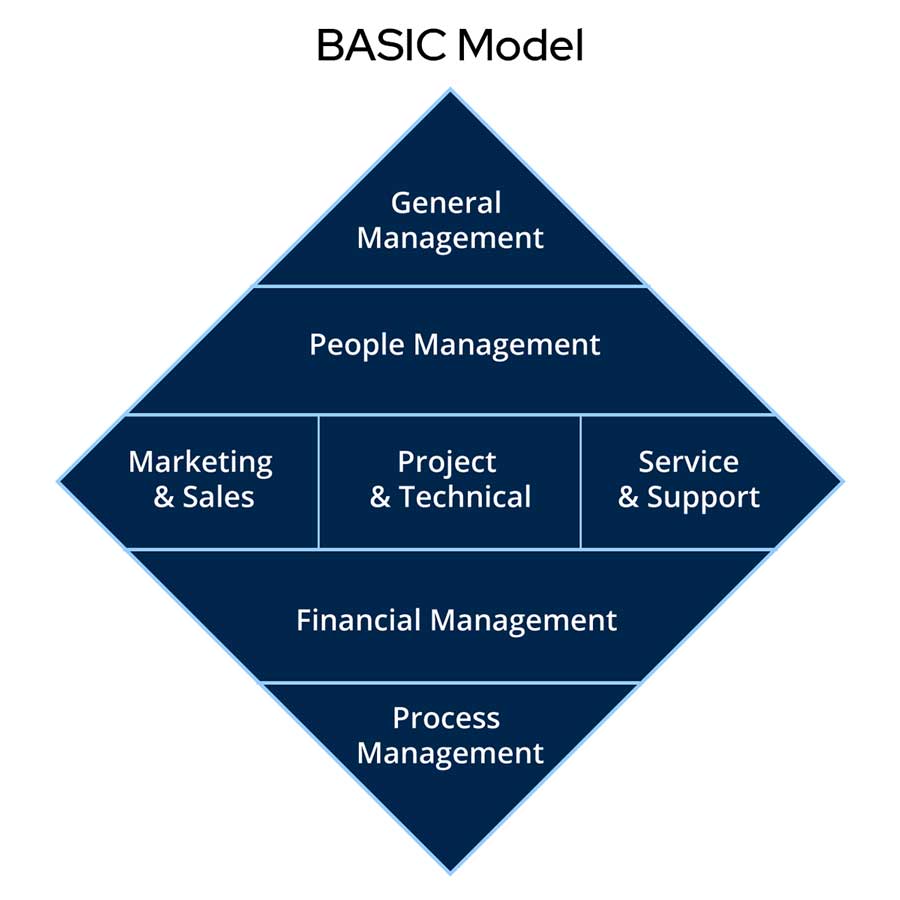 BASIC Model

General Management

People Management

Marketing & Sales

Project & Technical

Service & Support

Financial Management

Process Management